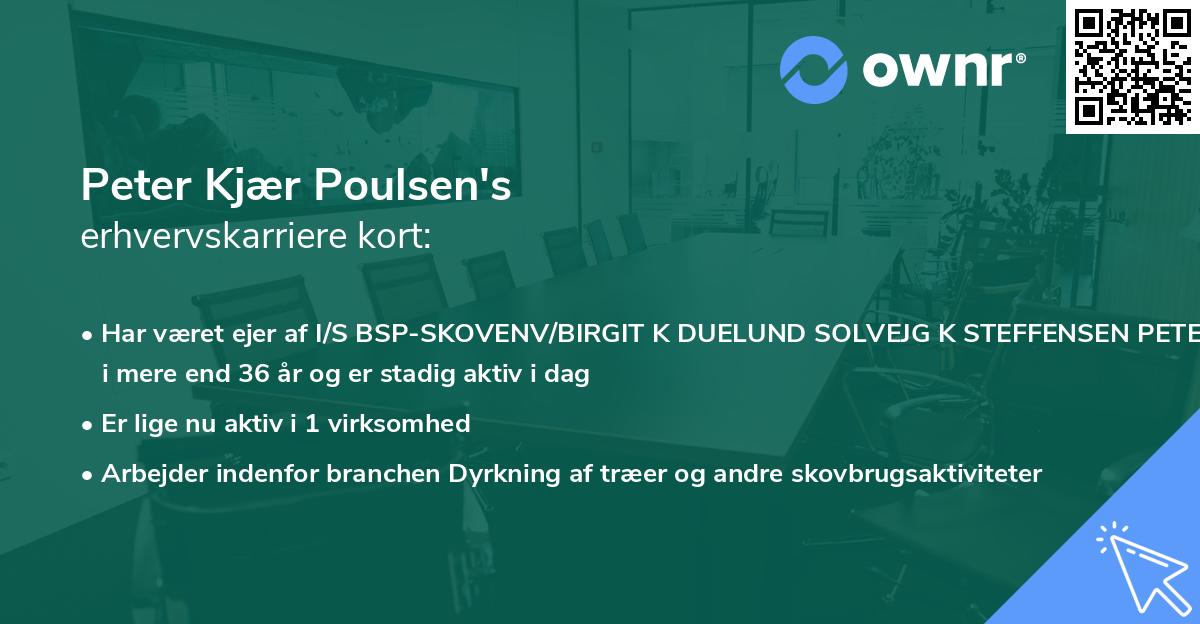 ownr®

Peter Kjær Poulsen's
erhvervskarriere kort:

• Har været ejer af I/S BSP-SKOVENV/BIRGIT K DUELUND SOLVEJG K STEFFENSEN PETE i mere end 36 år og er stadig aktiv i dag

• Er lige nu aktiv i 1 virksomhed

• Arbejder indenfor branchen Dyrkning af træer og andre skovbrugsaktiviteter